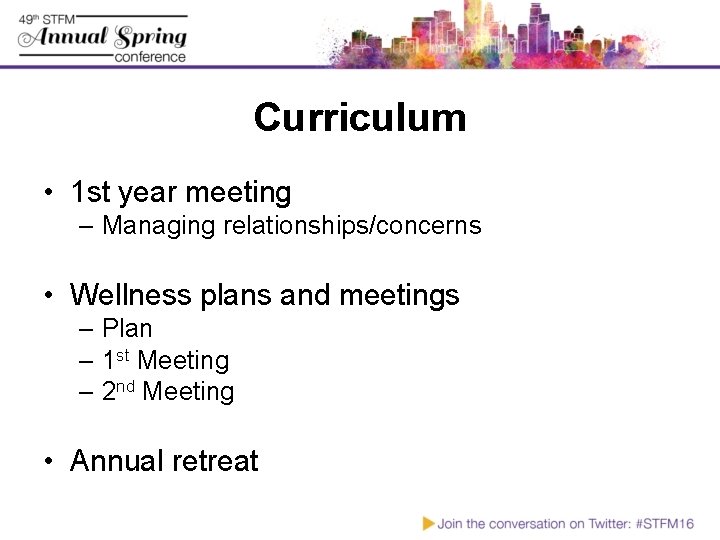 49th STFM Annual Spring conference

Curriculum

• 1st year meeting
– Managing relationships/concerns

• Wellness plans and meetings
– Plan
– 1st Meeting
– 2nd Meeting

• Annual retreat

Join the conversation on Twitter: #STFM16